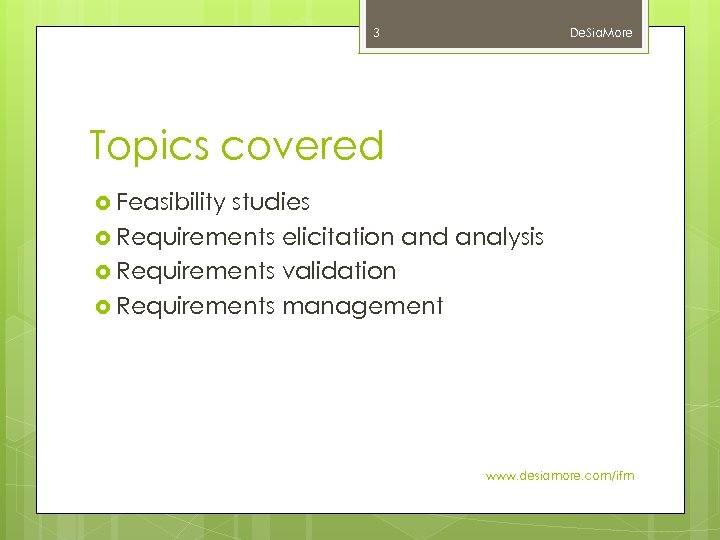 3

DeSiaMore

Topics covered

Feasibility studies
Requirements elicitation and analysis
Requirements validation
Requirements management

www.desiamore.com/ifm